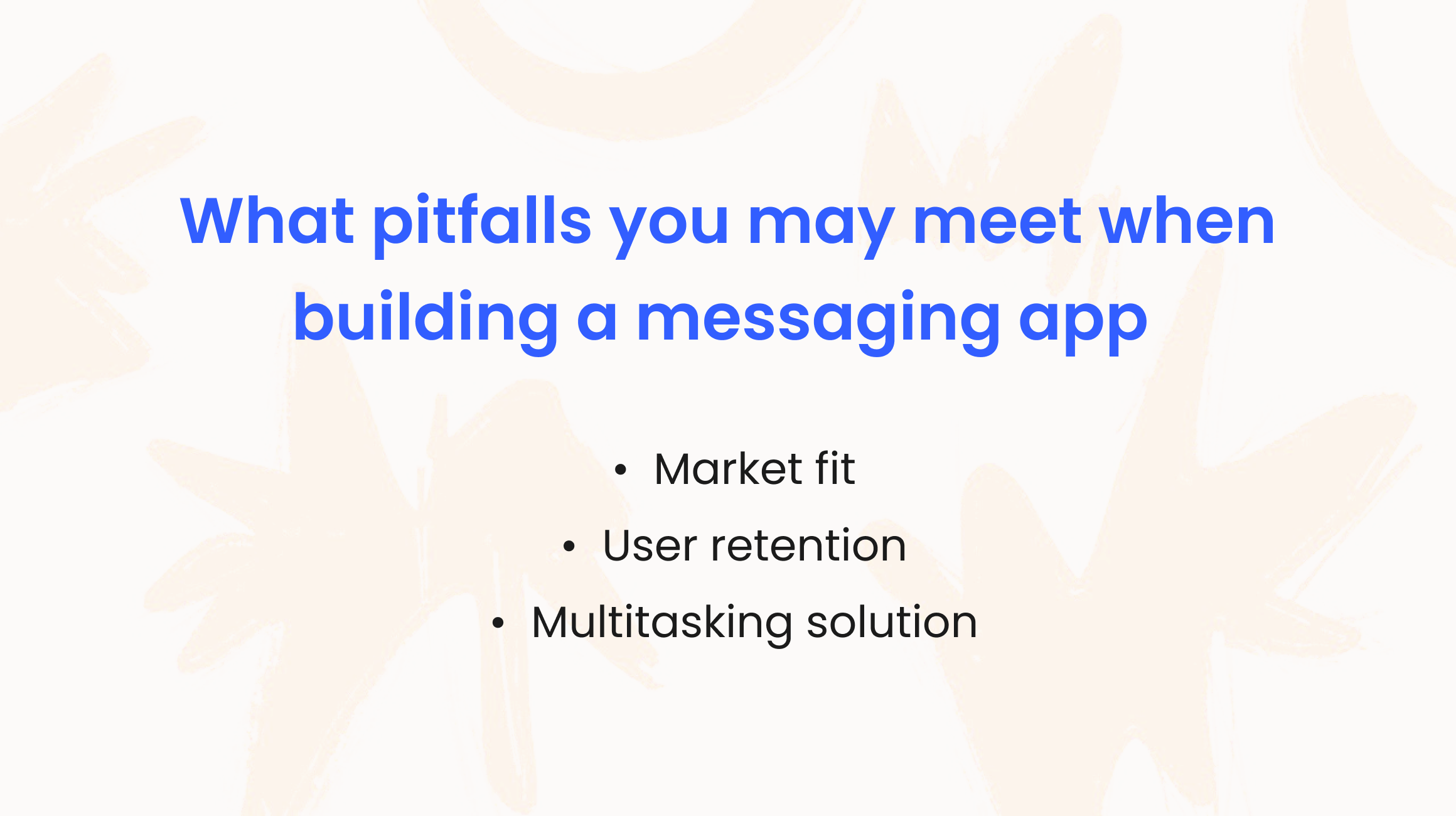 What pitfalls you may meet when building a messaging app

• Market fit
• User retention
• Multitasking solution